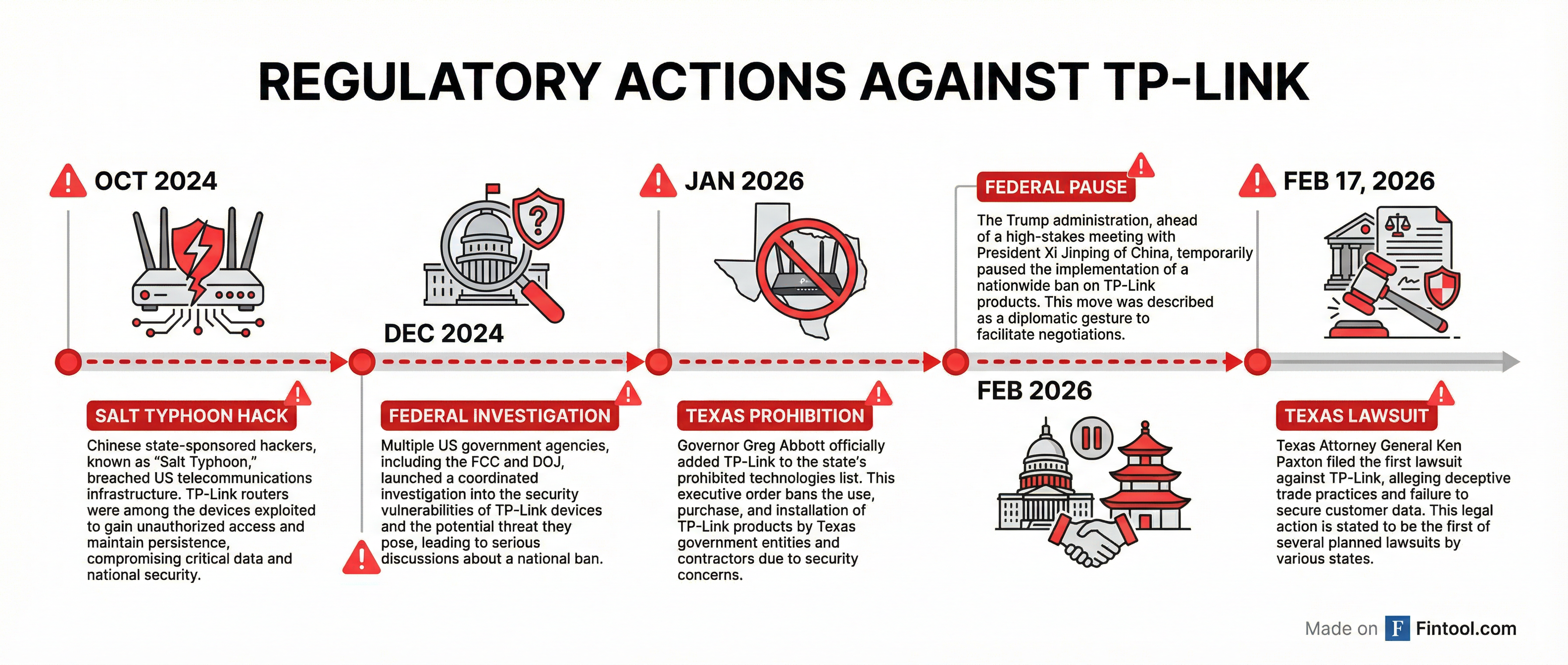 REGULATORY ACTIONS AGAINST TP-LINK

OCT 2024

SALT TYPHOON HACK

Chinese state-sponsored hackers, known as “Salt Typhoon,” breached US telecommunications infrastructure. TP-Link routers were among the devices exploited to gain unauthorized access and maintain persistence, compromising critical data and national security.

DEC 2024

FEDERAL INVESTIGATION

Multiple US government agencies, including the FCC and DOJ, launched a coordinated investigation into the security vulnerabilities of TP-Link devices and the potential threat they pose, leading to serious discussions about a national ban.

JAN 2026

TEXAS PROHIBITION

Governor Greg Abbott officially added TP-Link to the state’s prohibited technologies list. This executive order bans the use, purchase, and installation of TP-Link products by Texas government entities and contractors due to security concerns.

FEDERAL PAUSE

The Trump administration, ahead of a high-stakes meeting with President Xi Jinping of China, temporarily paused the implementation of a nationwide ban on TP-Link products. This move was described as a diplomatic gesture to facilitate negotiations.

FEB 2026

FEB 17, 2026

TEXAS LAWSUIT

Texas Attorney General Ken Paxton filed the first lawsuit against TP-Link, alleging deceptive trade practices and failure to secure customer data. This legal action is stated to be the first of several planned lawsuits by various states.

Made on F Fintool.com